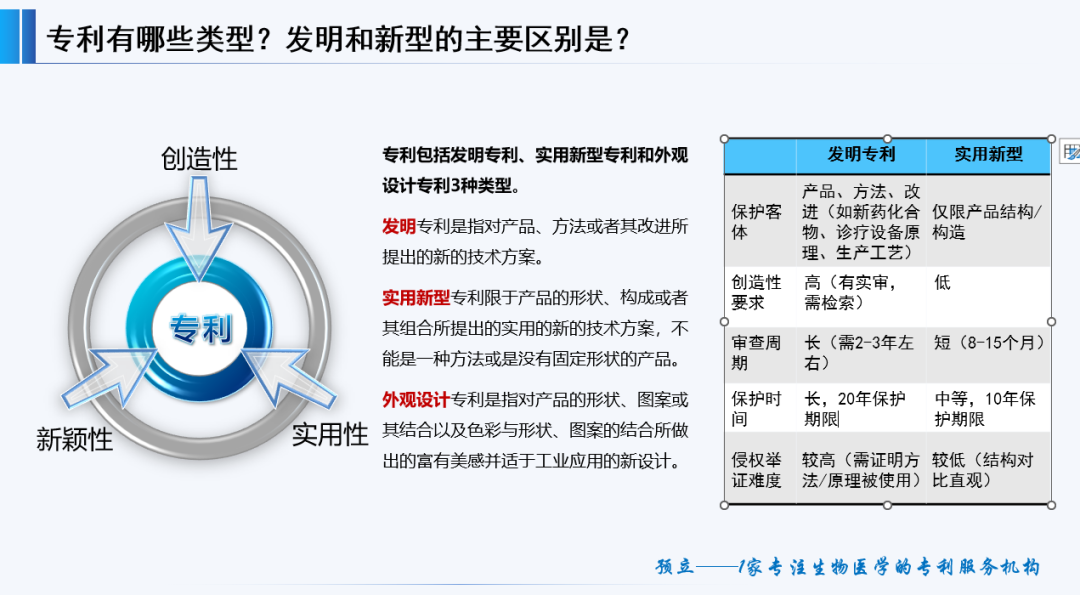 专利有哪些类型？发明和新型的主要区别是？

创造性

专利

新颖性

实用性

专利包括发明专利、实用新型专利和外观设计专利3种类型。

发明专利是指对产品、方法或者其改进所提出的新的技术方案。

实用新型专利限于产品的形状、构成或者其组合所提出的实用的新的技术方案，不能是一种方法或是没有固定形状的产品。

外观设计专利是指对产品的形状、图案或其结合以及色彩与形状、图案的结合所做出的富有美感并适于工业应用的新设计。

| | 发明专利 | 实用新型 |
|---|---|---|
| 保护客体 | 产品、方法、改进（如新药化合物、诊疗设备原理、生产工艺） | 仅限产品结构/构造 |
| 创造性要求 | 高（有实审，需检索） | 低 |
| 审查周期 | 长（需2-3年左右） | 短（8-15个月） |
| 保护时间 | 长，20年保护期限 | 中等，10年保护期限 |
| 侵权举证难度 | 较高（需证明方法/原理被使用） | 较低（结构对比直观） |

预立——1家专注生物医学的专利服务机构